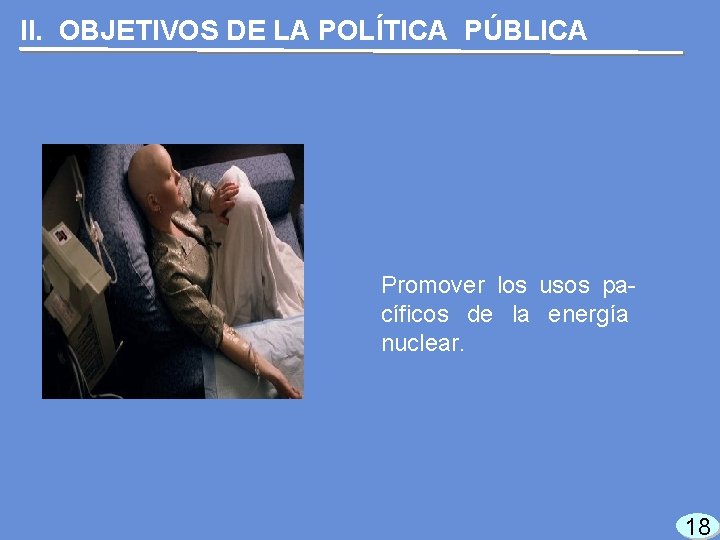 II. OBJETIVOS DE LA POLÍTICA PÚBLICA

Promover los usos pacíficos de la energía nuclear.

18